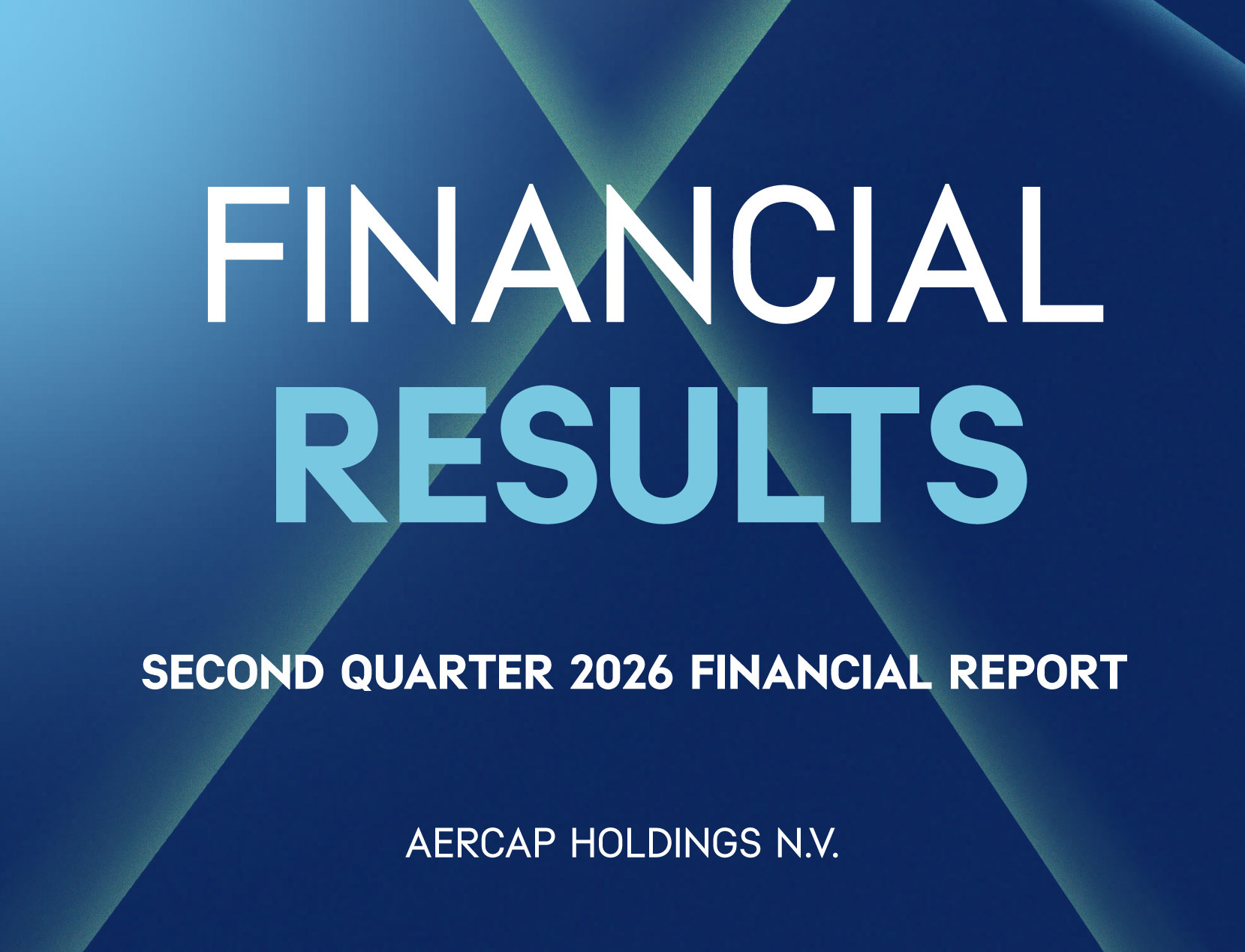 FINANCIAL
RESULTS

SECOND QUARTER 2026 FINANCIAL REPORT

AERCAP HOLDINGS N.V.